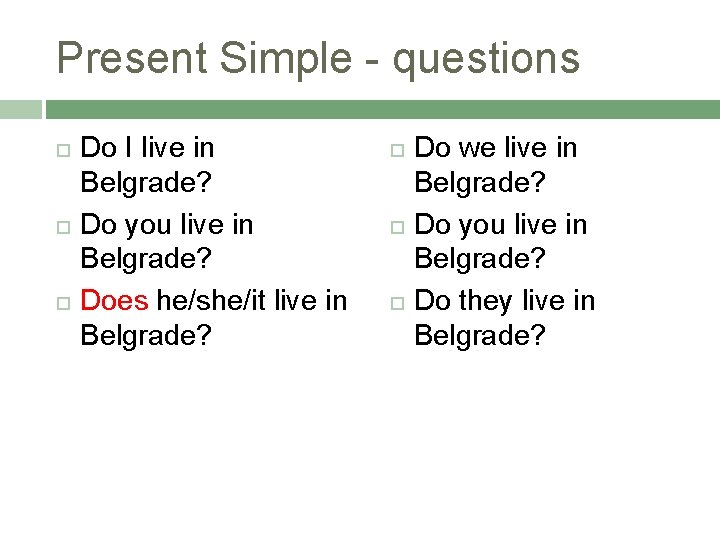 Present Simple - questions

Do I live in Belgrade?

Do you live in Belgrade?

Does he/she/it live in Belgrade?

Do we live in Belgrade?

Do you live in Belgrade?

Do they live in Belgrade?